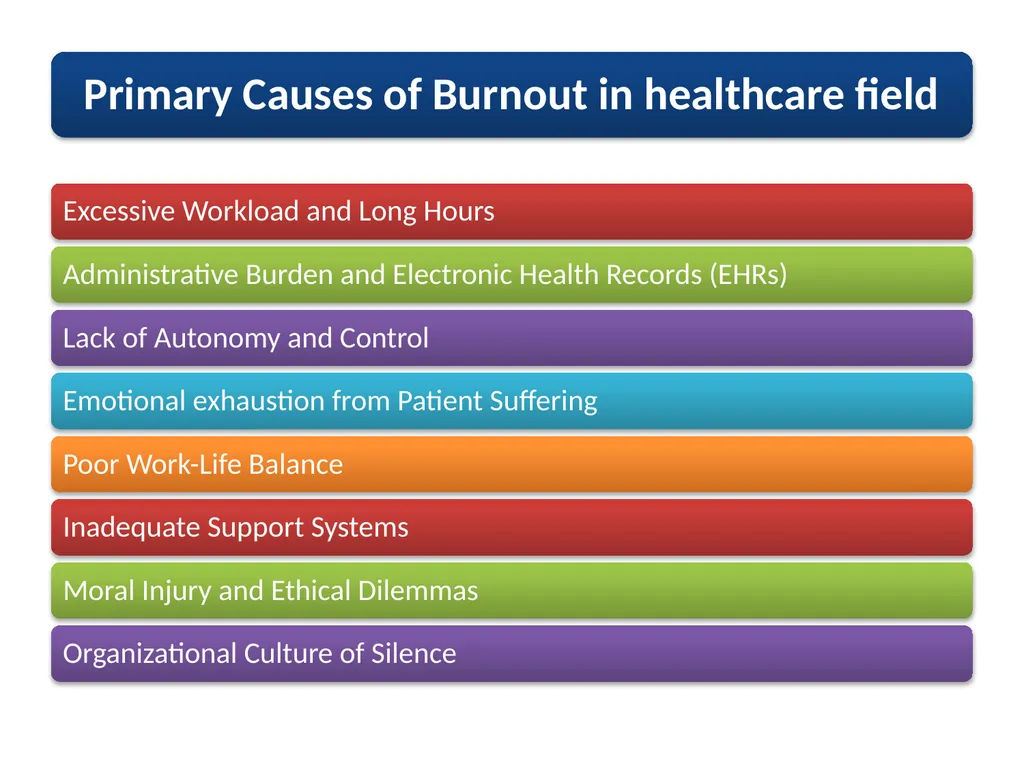 Primary Causes of Burnout in healthcare field

Excessive Workload and Long Hours

Administrative Burden and Electronic Health Records (EHRs)

Lack of Autonomy and Control

Emotional exhaustion from Patient Suffering

Poor Work-Life Balance

Inadequate Support Systems

Moral Injury and Ethical Dilemmas

Organizational Culture of Silence